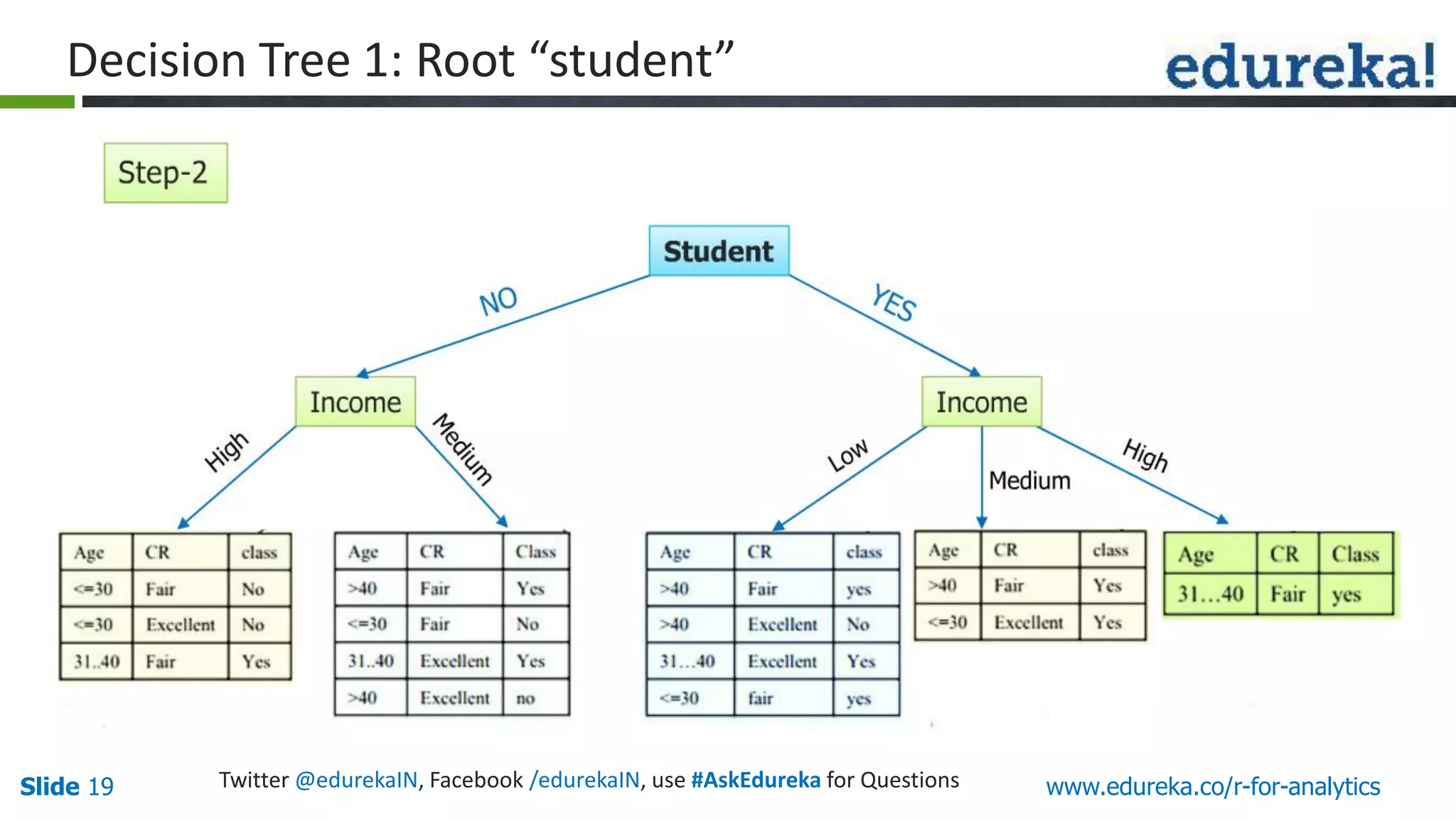 Decision Tree 1: Root “student”

edureka!

Step-2

Student

NO

YES

Income

Income

High

Medium

Low

Medium

High

| Age | CR | class |
|---|---|---|
| <=30 | Fair | No |
| <=30 | Excellent | No |
| 31..40 | Fair | Yes |

| Age | CR | Class |
|---|---|---|
| >40 | Fair | Yes |
| <=30 | Fair | No |
| 31..40 | Excellent | Yes |
| >40 | Excellent | no |

| Age | CR | class |
|---|---|---|
| >40 | Fair | yes |
| >40 | Excellent | No |
| 31…40 | Excellent | Yes |
| <=30 | fair | yes |

| Age | CR | class |
|---|---|---|
| >40 | Fair | Yes |
| <=30 | Excellent | Yes |

| Age | CR | Class |
|---|---|---|
| 31…40 | Fair | yes |

Slide 19

Twitter @edurekaIN, Facebook /edurekaIN, use #AskEdureka for Questions

www.edureka.co/r-for-analytics